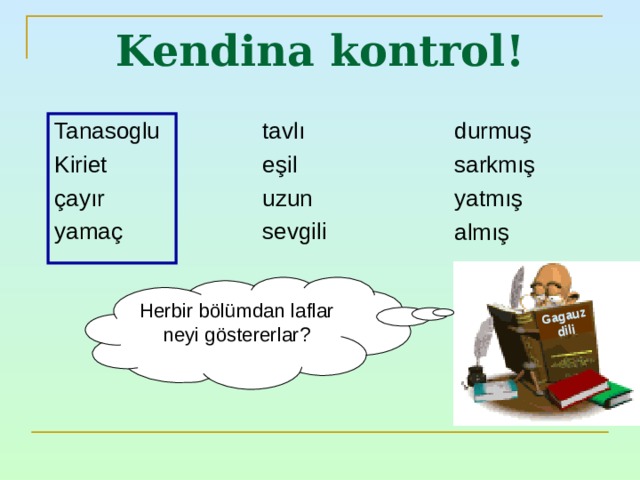 Kendina kontrol!

Tanasoglu
Kiriet
çayır
yamaç

tavlı
eşil
uzun
sevgili

durmuş
sarkmış
yatmış
almış

Herbir bölümdan laflar neyi göstererlar?

Gagauz dili